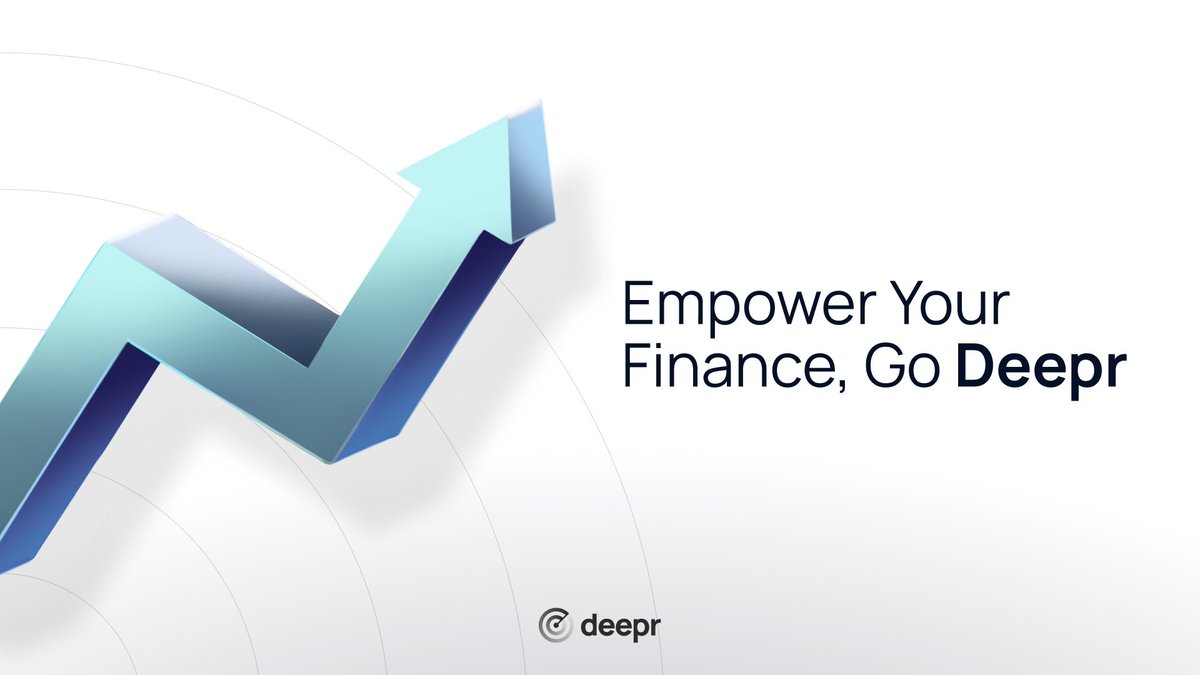 Empower Your Finance, Go Deepr

deepr